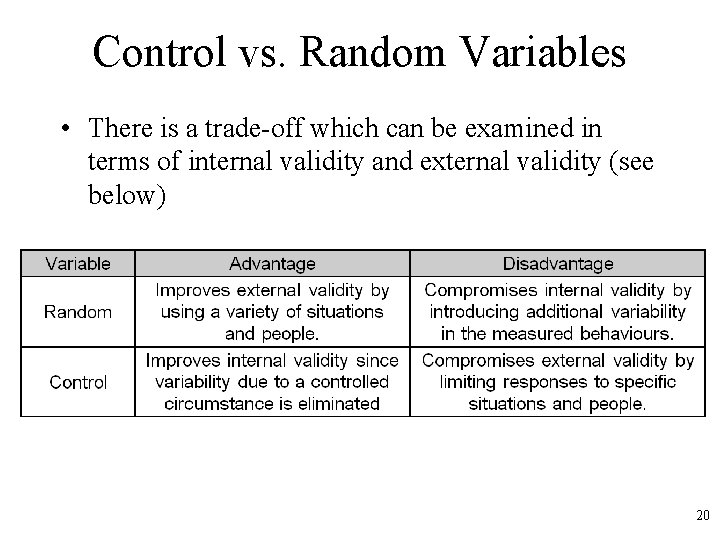 Control vs. Random Variables

• There is a trade-off which can be examined in terms of internal validity and external validity (see below)

| Variable | Advantage | Disadvantage |
|---|---|---|
| Random | Improves external validity by using a variety of situations and people. | Compromises internal validity by introducing additional variability in the measured behaviours. |
| Control | Improves internal validity since variability due to a controlled circumstance is eliminated | Compromises external validity by limiting responses to specific situations and people. |

20